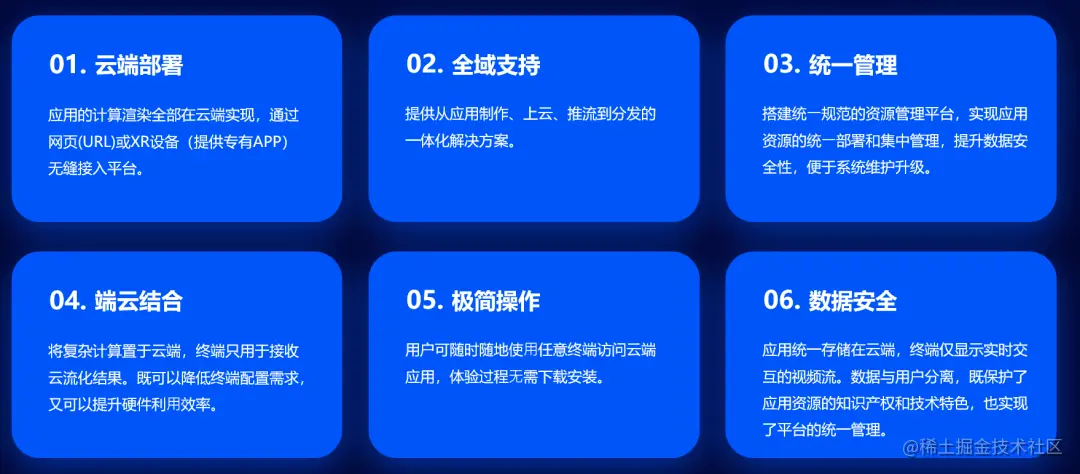 01. 云端部署

应用的计算渲染全部在云端实现，通过网页(URL)或XR设备（提供专有APP）无缝接入平台。

02. 全域支持

提供从应用制作、上云、推流到分发的一体化解决方案。

03. 统一管理

搭建统一规范的资源管理平台，实现应用资源的统一部署和集中管理，提升数据安全性，便于系统维护升级。

04. 端云结合

将复杂计算置于云端，终端只用于接收云流化结果。既可以降低终端配置需求，又可以提升硬件利用效率。

05. 极简操作

用户可随时随地使用任意终端访问云端应用，体验过程无需下载安装。

06. 数据安全

应用统一存储在云端，终端仅显示实时交互的视频流。数据与用户分离，既保护了应用资源的知识产权和技术特色，也实现了平台的统一管理。

@稀土掘金技术社区